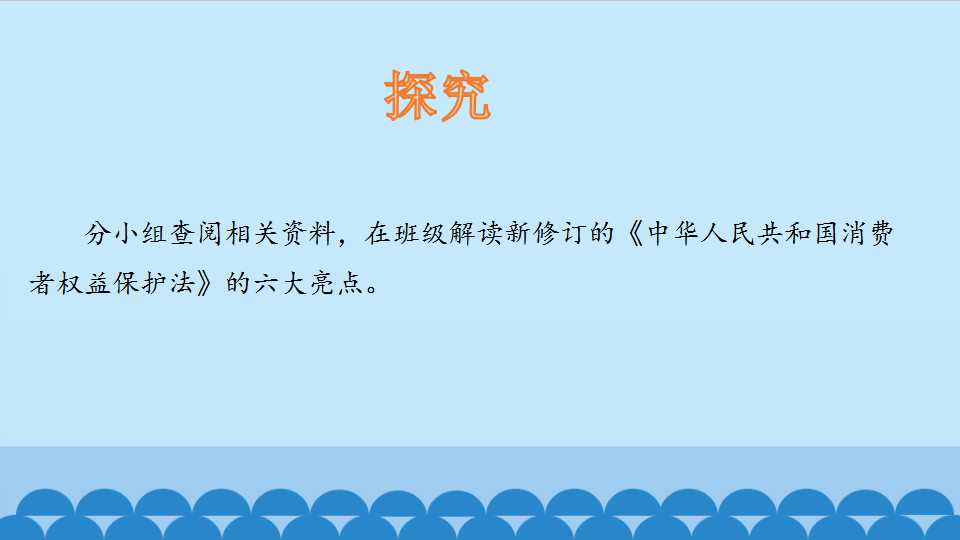 探究

分小组查阅相关资料，在班级解读新修订的《中华人民共和国消费者权益保护法》的六大亮点。